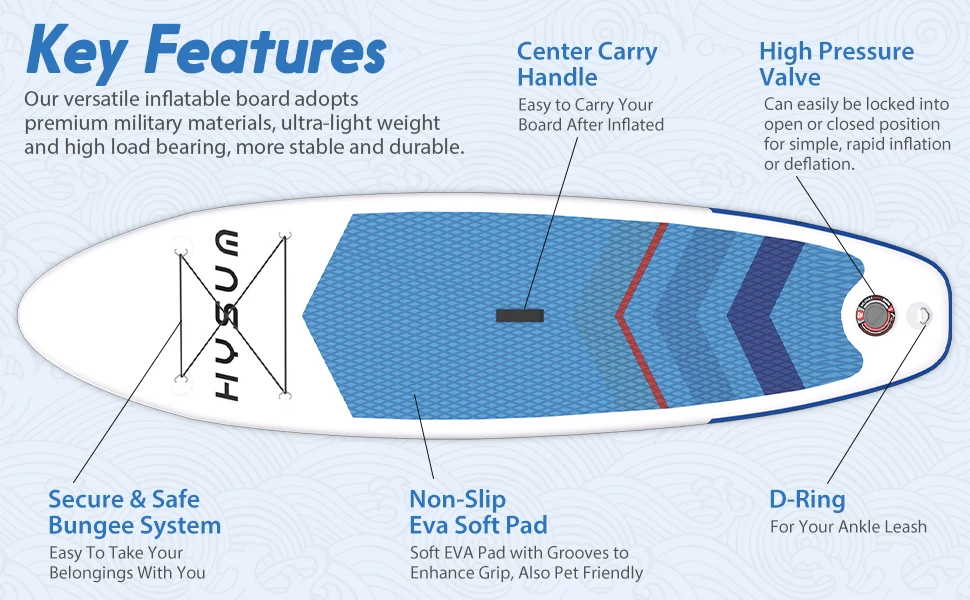 Key Features

Our versatile inflatable board adopts premium military materials, ultra-light weight and high load bearing, more stable and durable.

Center Carry Handle

Easy to Carry Your Board After Inflated

High Pressure Valve

Can easily be locked into open or closed position for simple, rapid inflation or deflation.

HYSUM

Secure & Safe Bungee System

Easy To Take Your Belongings With You

Non-Slip Eva Soft Pad

Soft EVA Pad with Grooves to Enhance Grip, Also Pet Friendly

D-Ring

For Your Ankle Leash